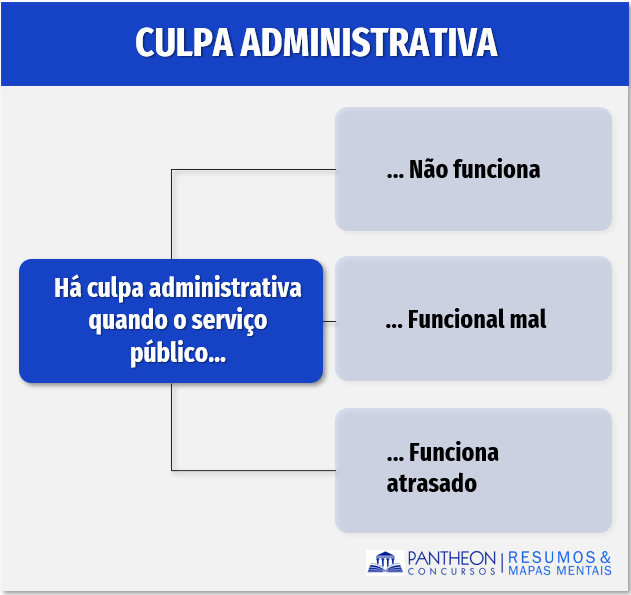 CULPA ADMINISTRATIVA

Há culpa administrativa quando o serviço público...

... Não funciona

... Funcional mal

... Funciona atrasado

PANTHEON CONCURSOS | RESUMOS & MAPAS MENTAIS